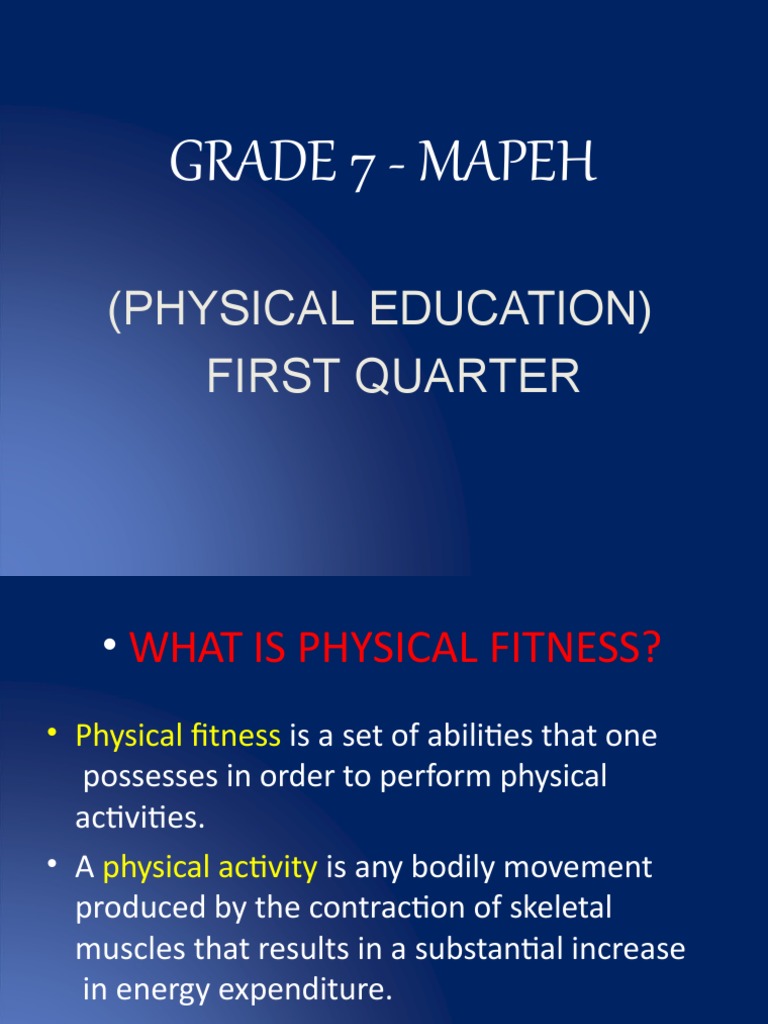 GRADE 7 - MAPEH

(PHYSICAL EDUCATION)
FIRST QUARTER

• WHAT IS PHYSICAL FITNESS?

• Physical fitness is a set of abilities that one possesses in order to perform physical activities.

• A physical activity is any bodily movement produced by the contraction of skeletal muscles that results in a substantial increase in energy expenditure.